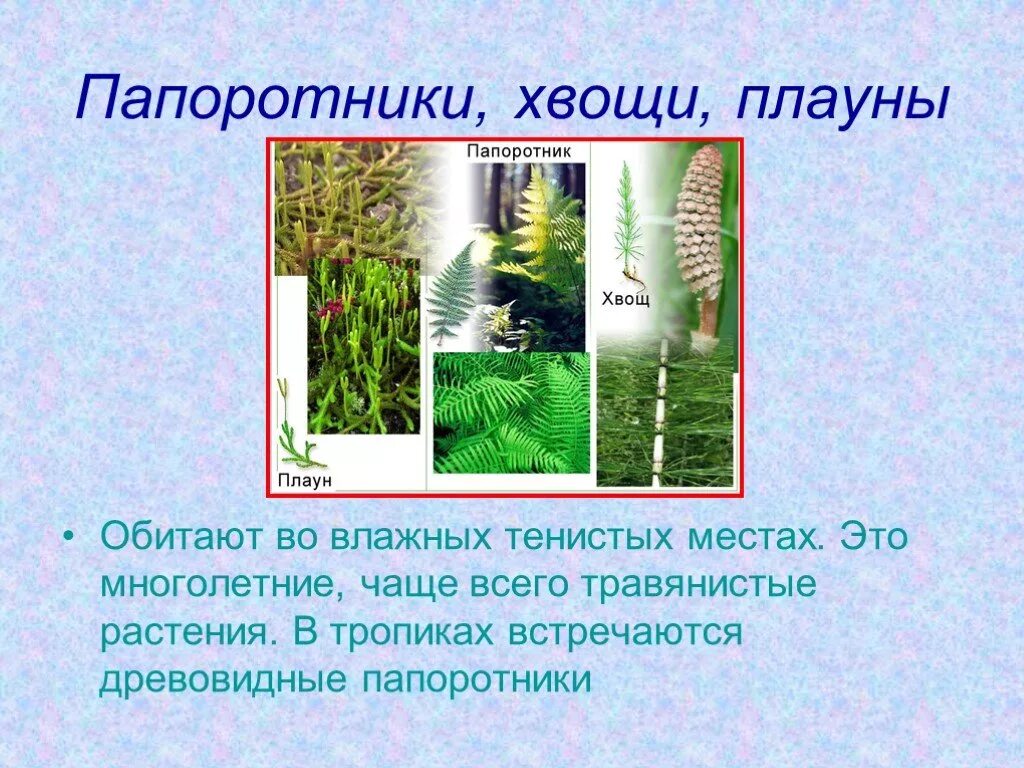 Папоротники, хвощи, плауны

Папоротник

Хвощ

Плаун

• Обитают во влажных тенистых местах. Это многолетние, чаще всего травянистые растения. В тропиках встречаются древовидные папоротники